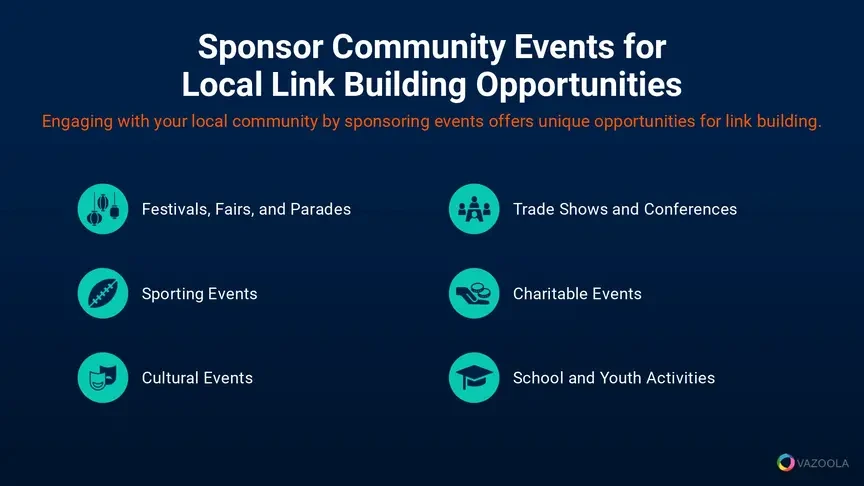 Sponsor Community Events for Local Link Building Opportunities

Engaging with your local community by sponsoring events offers unique opportunities for link building.

Festivals, Fairs, and Parades

Sporting Events

Cultural Events

Trade Shows and Conferences

Charitable Events

School and Youth Activities

VAZOOLA